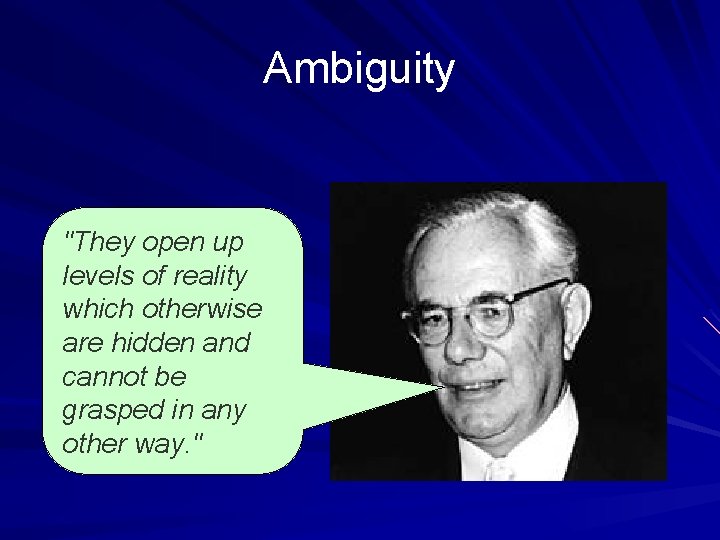 Ambiguity

"They open up levels of reality which otherwise are hidden and cannot be grasped in any other way."